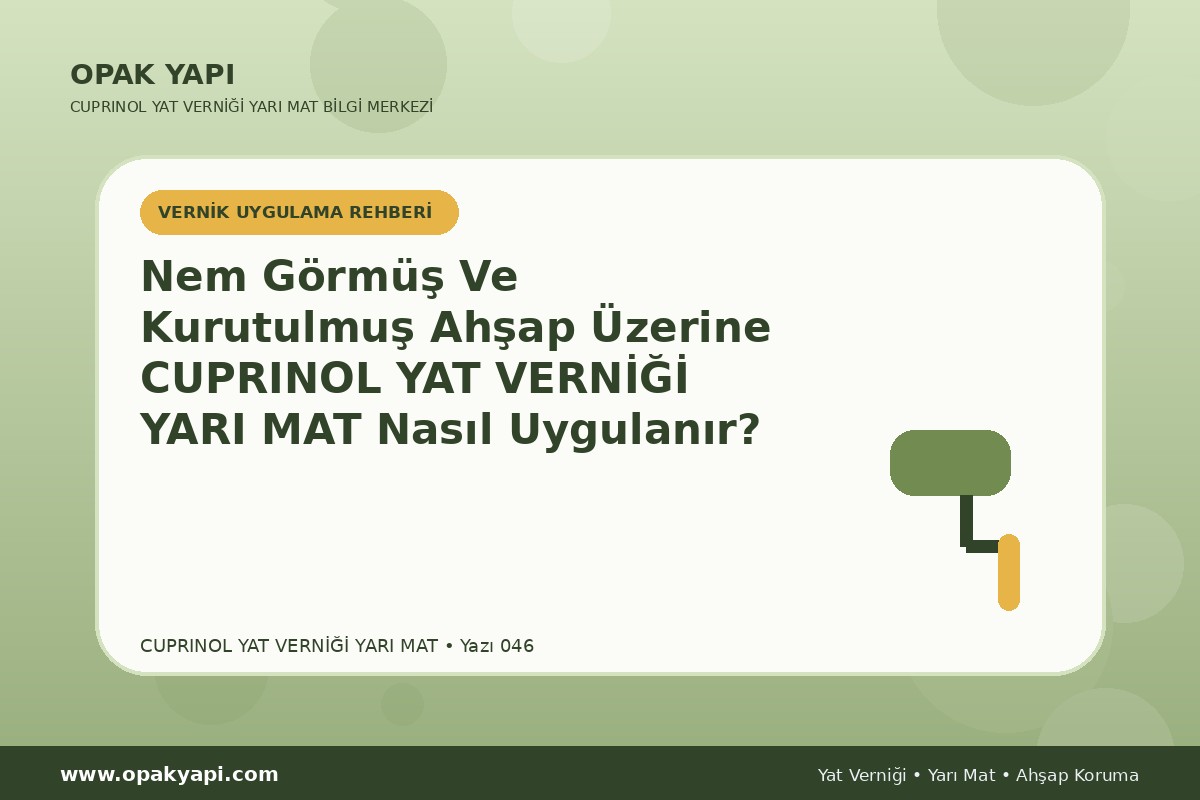 OPAK YAPI
CUPRINOL YAT VERNİĞİ YARI MAT BİLGİ MERKEZİ

VERNİK UYGULAMA REHBERİ

Nem Görmüş Ve Kurutulmuş Ahşap Üzerine CUPRINOL YAT VERNİĞİ YARI MAT Nasıl Uygulanır?

CUPRINOL YAT VERNİĞİ YARI MAT • Yazı 046

www.opakyapi.com

Yat Verniği • Yarı Mat • Ahşap Koruma